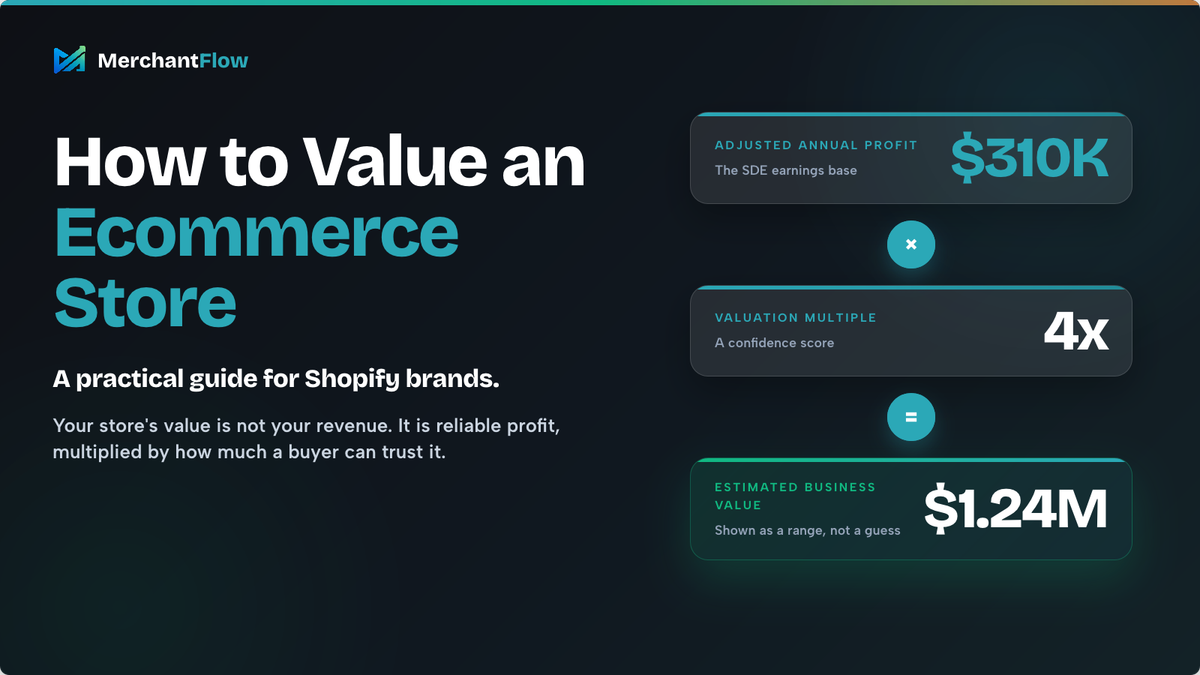 MerchantFlow

How to Value an Ecommerce Store

A practical guide for Shopify brands.

Your store's value is not your revenue. It is reliable profit, multiplied by how much a buyer can trust it.

ADJUSTED ANNUAL PROFIT
The SDE earnings base
$310K

×

VALUATION MULTIPLE
A confidence score
4x

=

ESTIMATED BUSINESS VALUE
Shown as a range, not a guess
$1.24M